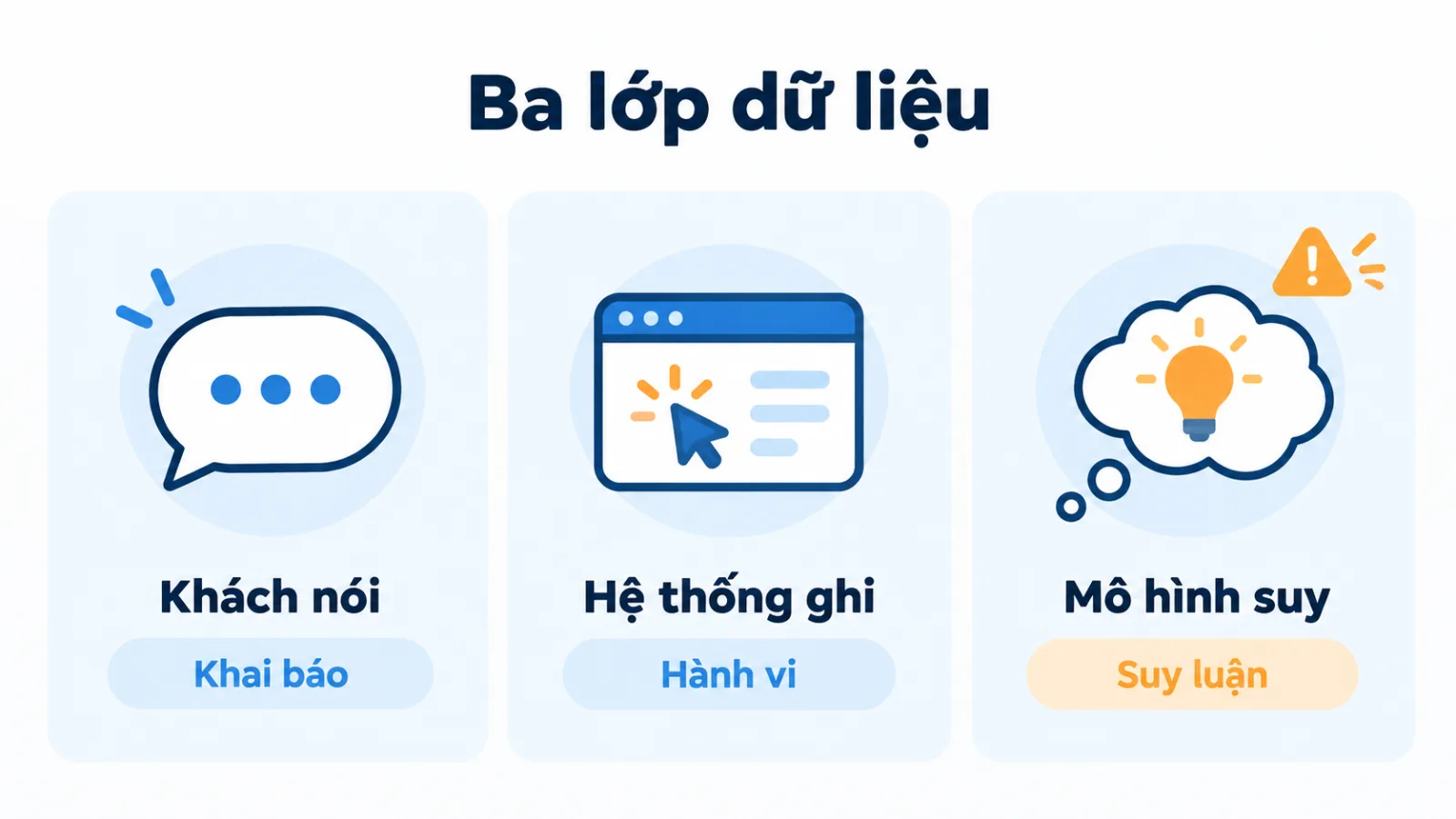 Ba lớp dữ liệu

Khách nói
Khai báo

Hệ thống ghi
Hành vi

Mô hình suy
Suy luận